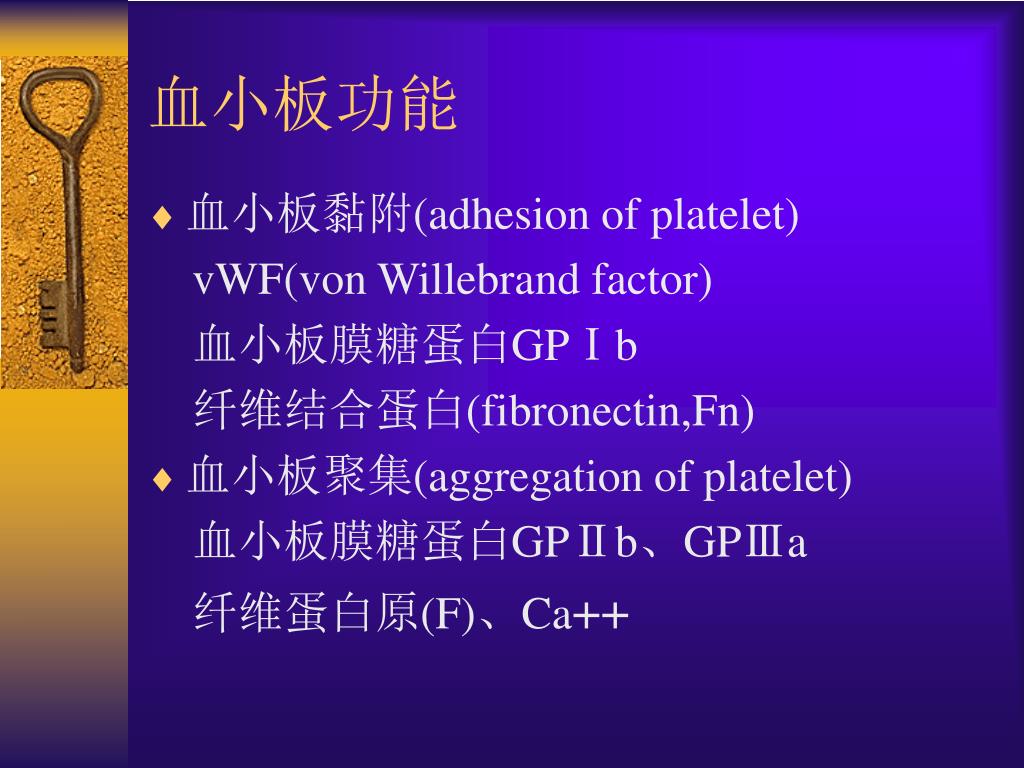 血小板功能

♦ 血小板黏附(adhesion of platelet)
vWF(von Willebrand factor)
血小板膜糖蛋白GPⅠb
纤维结合蛋白(fibronectin,Fn)

♦ 血小板聚集(aggregation of platelet)
血小板膜糖蛋白GPⅡb、GPⅢa
纤维蛋白原(F)、Ca++